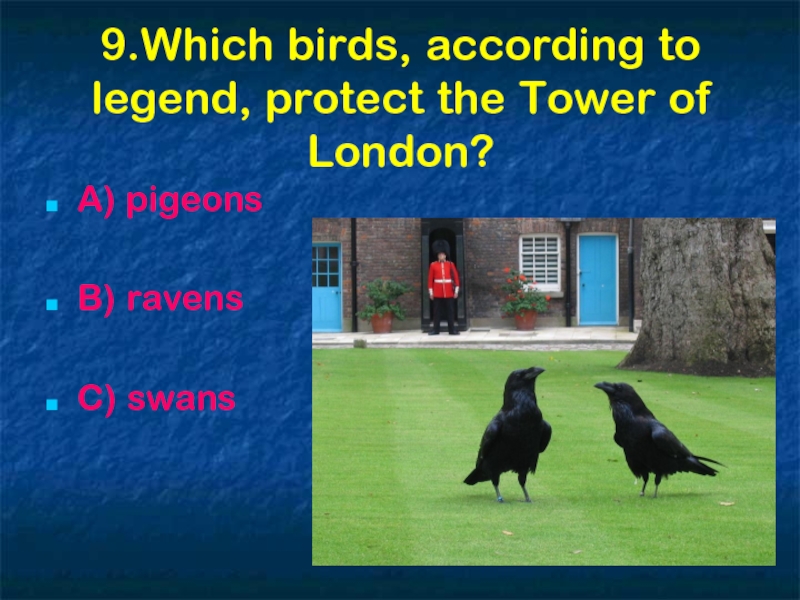 9.Which birds, according to legend, protect the Tower of London?

A) pigeons

B) ravens

C) swans